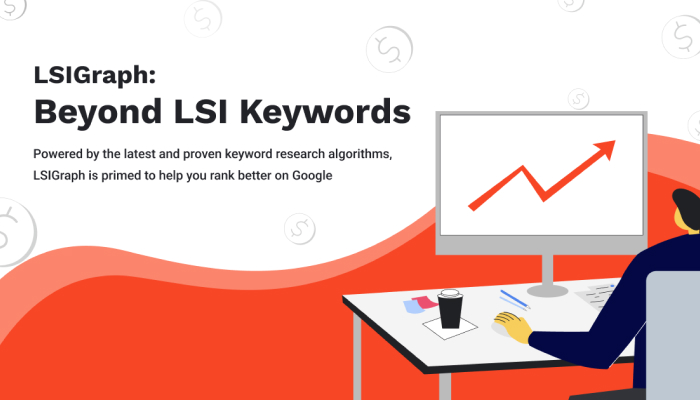 LSIGraph:
Beyond LSI Keywords

Powered by the latest and proven keyword research algorithms, LSIGraph is primed to help you rank better on Google